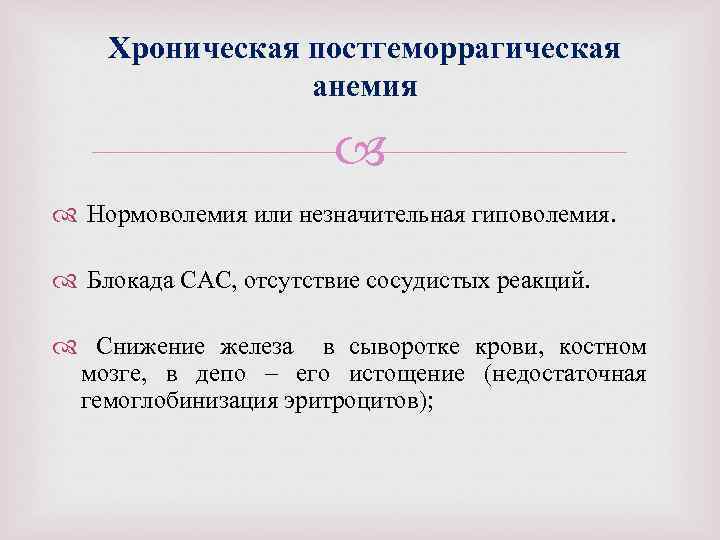 Хроническая постгеморрагическая анемия

Нормоволемия или незначительная гиповолемия.

Блокада САС, отсутствие сосудистых реакций.

Снижение железа в сыворотке крови, костном мозге, в депо – его истощение (недостаточная гемоглобинизация эритроцитов);